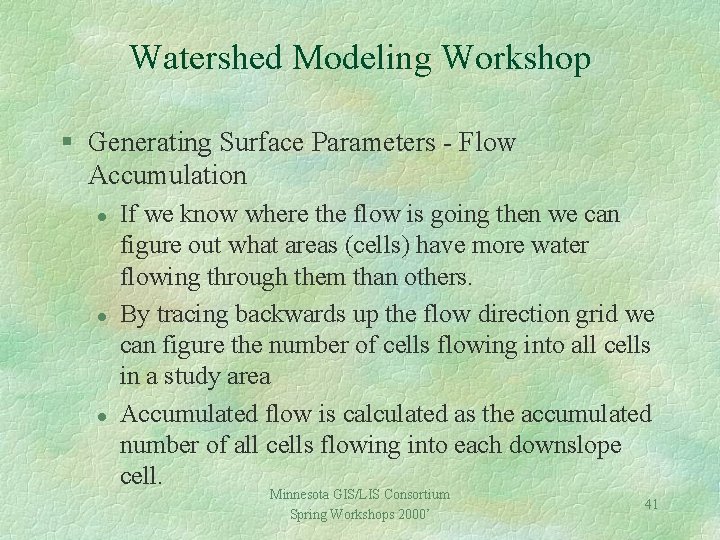 Watershed Modeling Workshop

§ Generating Surface Parameters - Flow Accumulation

● If we know where the flow is going then we can figure out what areas (cells) have more water flowing through them than others.

● By tracing backwards up the flow direction grid we can figure the number of cells flowing into all cells in a study area

● Accumulated flow is calculated as the accumulated number of all cells flowing into each downslope cell.

Minnesota GIS/LIS Consortium
Spring Workshops 2000'

41